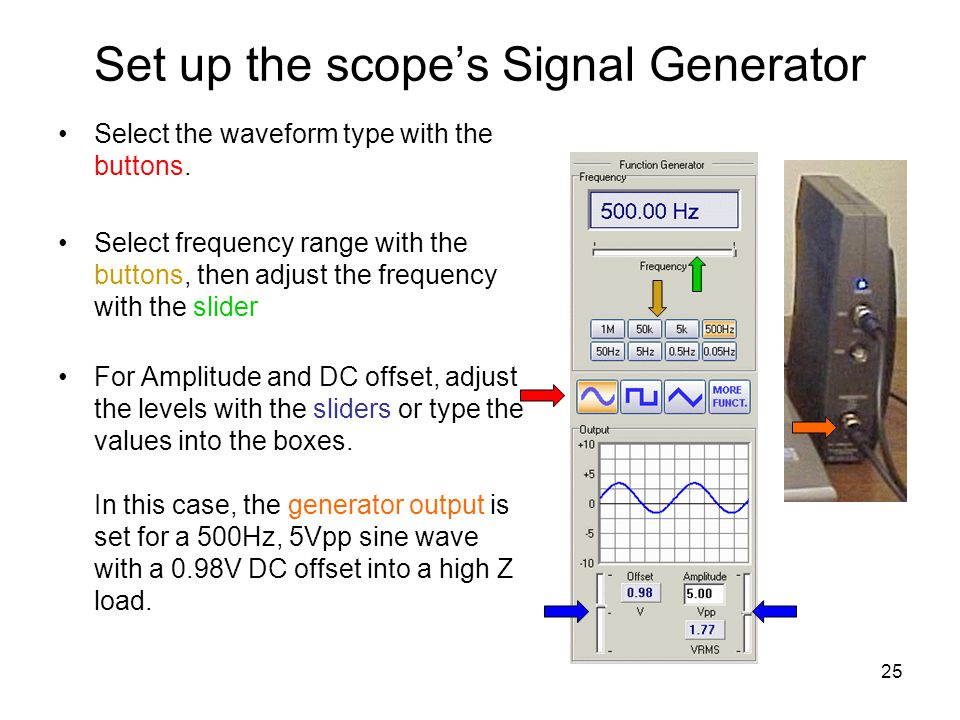 Set up the scope's Signal Generator

• Select the waveform type with the buttons.

• Select frequency range with the buttons, then adjust the frequency with the slider

• For Amplitude and DC offset, adjust the levels with the sliders or type the values into the boxes.

In this case, the generator output is set for a 500Hz, 5Vpp sine wave with a 0.98V DC offset into a high Z load.

Function Generator
Frequency
500.00 Hz
Frequency
1M 50k 5k 500Hz
50Hz 5Hz 0.5Hz 0.05Hz
MORE FUNCT.
Output
+10
+5
0
-5
-10
Offset
0.98
V
Amplitude
5.00
Vpp
1.77
VRMS

25